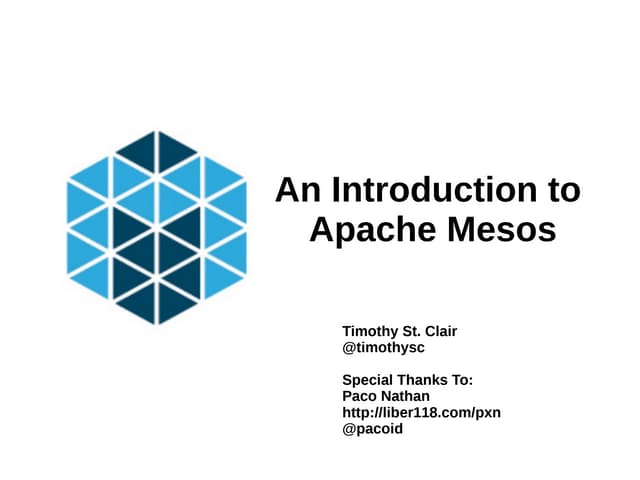 An Introduction to Apache Mesos

Timothy St. Clair
@timothysc

Special Thanks To:
Paco Nathan
http://liber118.com/pxn
@pacoid